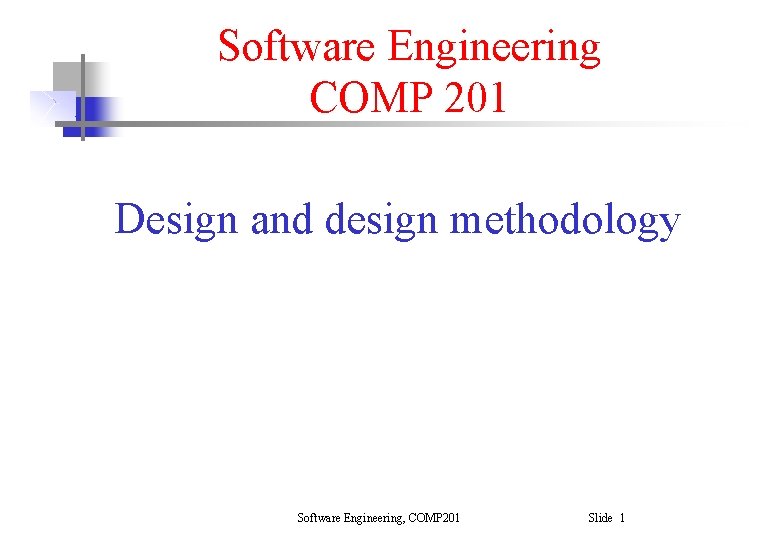 Software Engineering
COMP 201

Design and design methodology

Software Engineering, COMP201

Slide 1